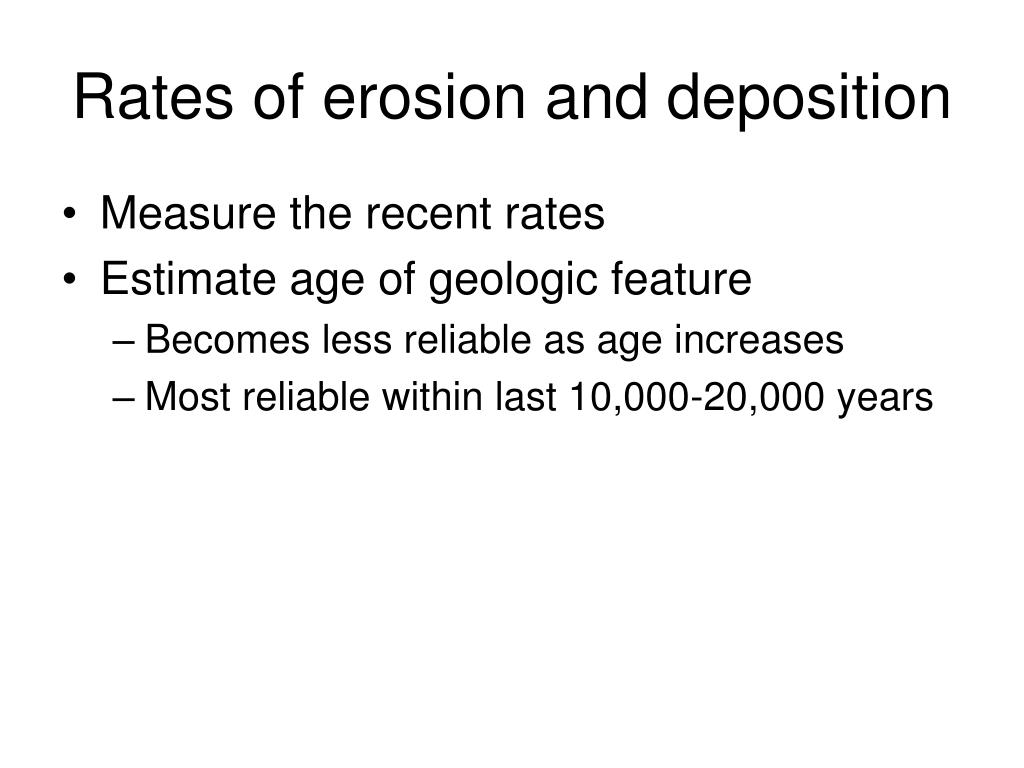 Rates of erosion and deposition

• Measure the recent rates
• Estimate age of geologic feature
– Becomes less reliable as age increases
– Most reliable within last 10,000-20,000 years